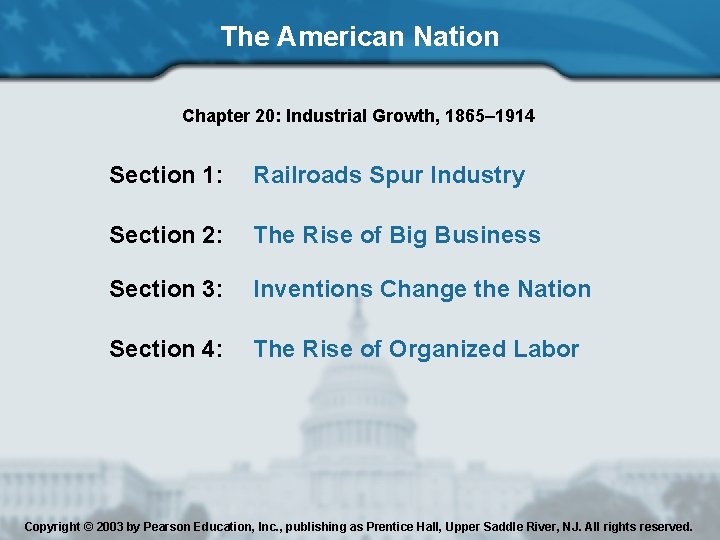 The American Nation

Chapter 20: Industrial Growth, 1865–1914

Section 1: Railroads Spur Industry

Section 2: The Rise of Big Business

Section 3: Inventions Change the Nation

Section 4: The Rise of Organized Labor

Copyright © 2003 by Pearson Education, Inc., publishing as Prentice Hall, Upper Saddle River, NJ. All rights reserved.